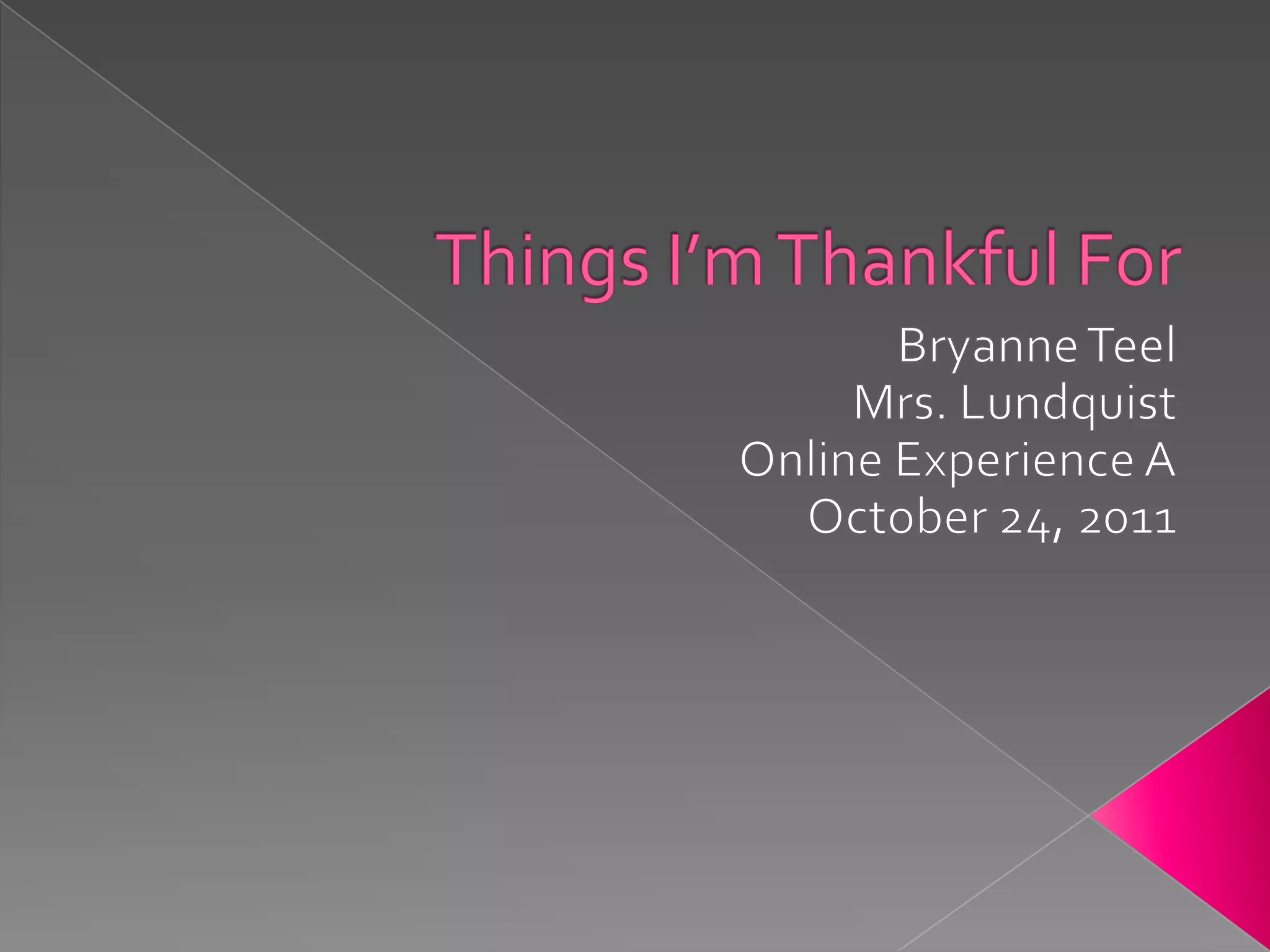 Things I’m Thankful For

Bryanne Teel
Mrs. Lundquist
Online Experience A
October 24, 2011